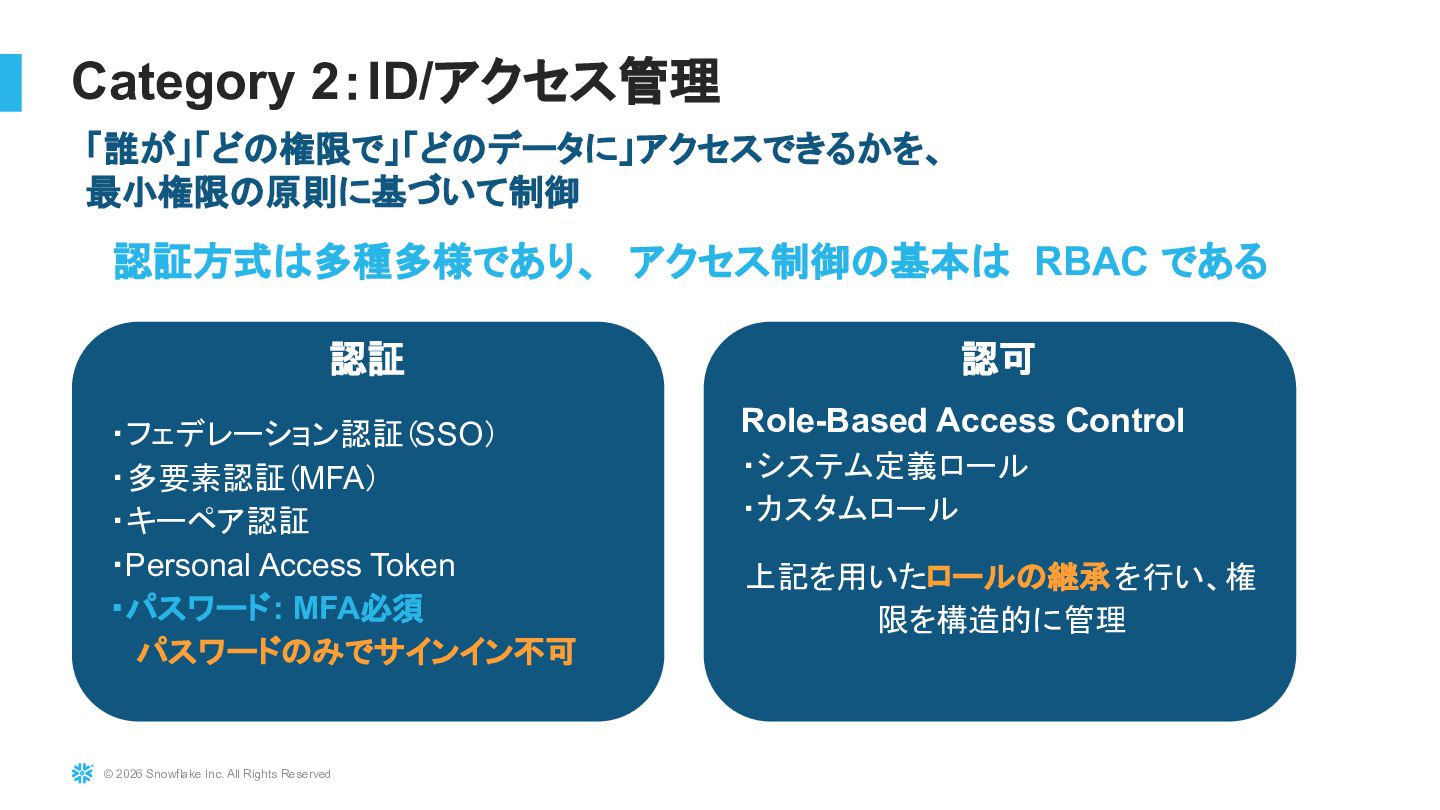 Category 2: ID/アクセス管理

「誰が」「どの権限で」「どのデータに」アクセスできるかを、最小権限の原則に基づいて制御

認証方式は多種多様であり、 アクセス制御の基本は RBAC である

認証

・フェデレーション認証(SSO)
・多要素認証(MFA)
・キーペア認証
・Personal Access Token
・パスワード: MFA必須
パスワードのみでサインイン不可

認可

Role-Based Access Control
・システム定義ロール
・カスタムロール

上記を用いたロールの継承を行い、権限を構造的に管理

© 2026 Snowflake Inc. All Rights Reserved